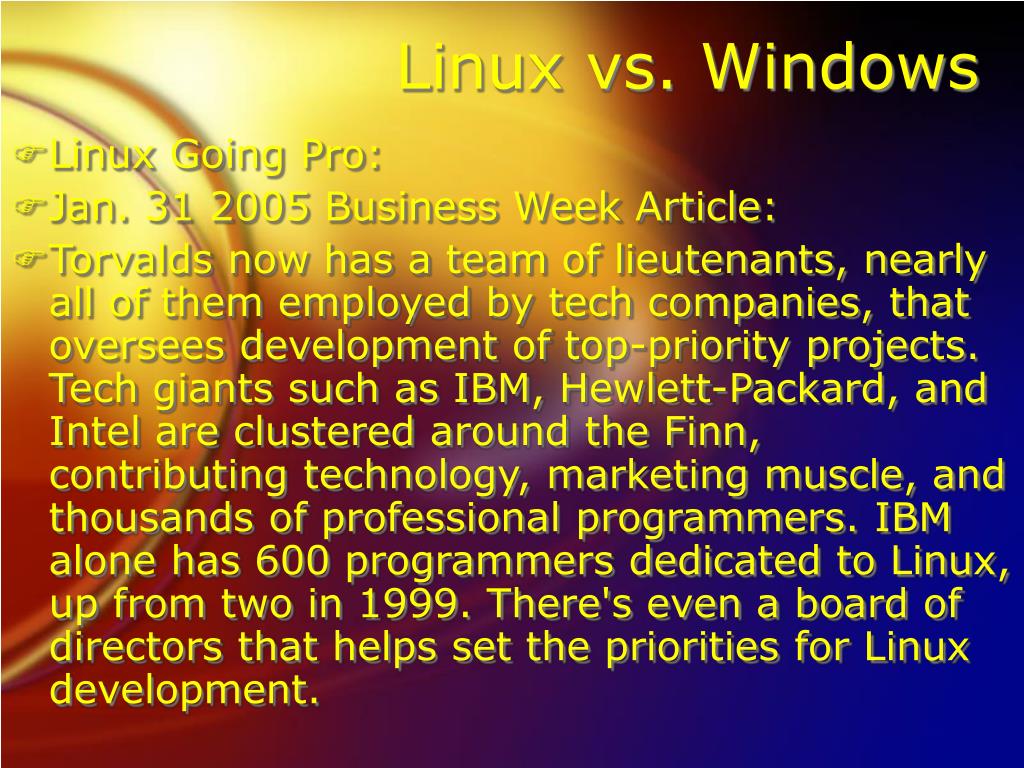 Linux vs. Windows

Linux Going Pro:

Jan. 31 2005 Business Week Article:

Torvalds now has a team of lieutenants, nearly all of them employed by tech companies, that oversees development of top-priority projects. Tech giants such as IBM, Hewlett-Packard, and Intel are clustered around the Finn, contributing technology, marketing muscle, and thousands of professional programmers. IBM alone has 600 programmers dedicated to Linux, up from two in 1999. There's even a board of directors that helps set the priorities for Linux development.